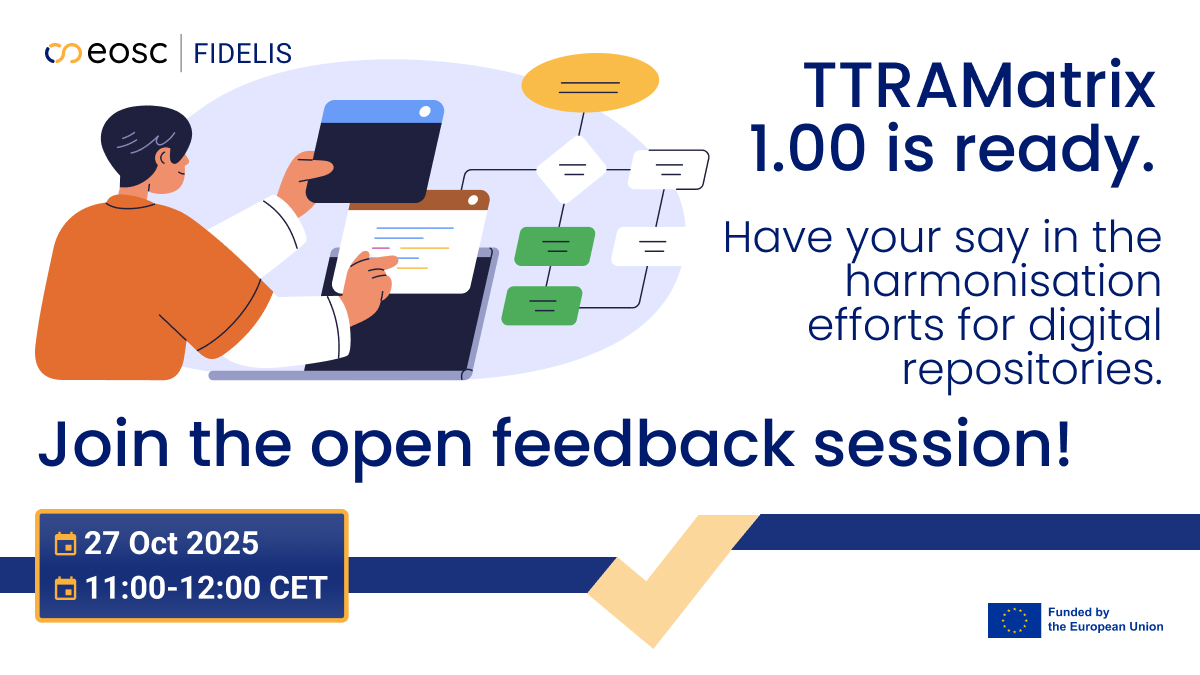 eosc | FIDELIS

TTRAMatrix 1.00 is ready.

Have your say in the harmonisation efforts for digital repositories.

Join the open feedback session!

27 Oct 2025
11:00-12:00 CET

Funded by the European Union